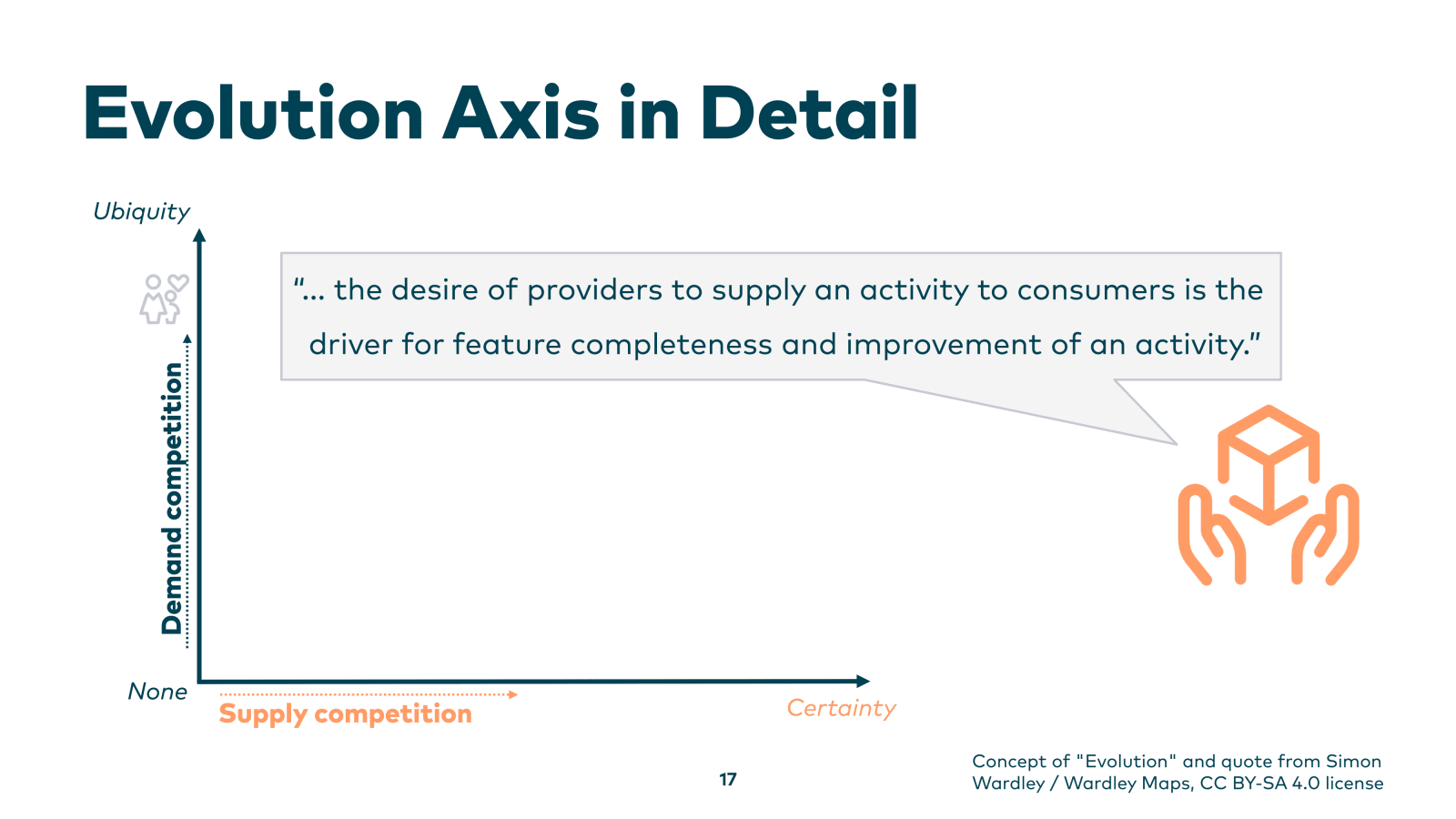 Evolution Axis in Detail

Ubiquity

"... the desire of providers to supply an activity to consumers is the driver for feature completeness and improvement of an activity."

Demand competition

None

Supply competition

Certainty

17

Concept of "Evolution" and quote from Simon Wardley / Wardley Maps, CC BY-SA 4.0 license